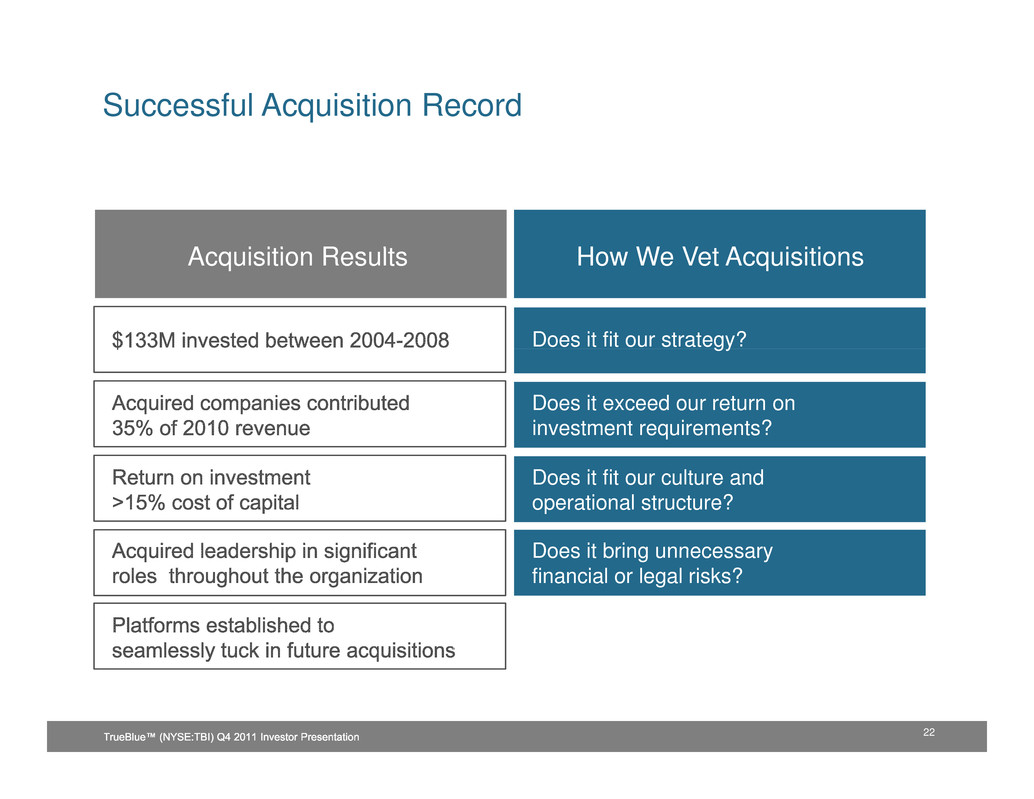 Successful Acquisition Record

Acquisition Results

$133M invested between 2004-2008

Acquired companies contributed 35% of 2010 revenue

Return on investment >15% cost of capital

Acquired leadership in significant roles throughout the organization

Platforms established to seamlessly tuck in future acquisitions

How We Vet Acquisitions

Does it fit our strategy?

Does it exceed our return on investment requirements?

Does it fit our culture and operational structure?

Does it bring unnecessary financial or legal risks?

TrueBlue™ (NYSE:TBI) Q4 2011 Investor Presentation

22